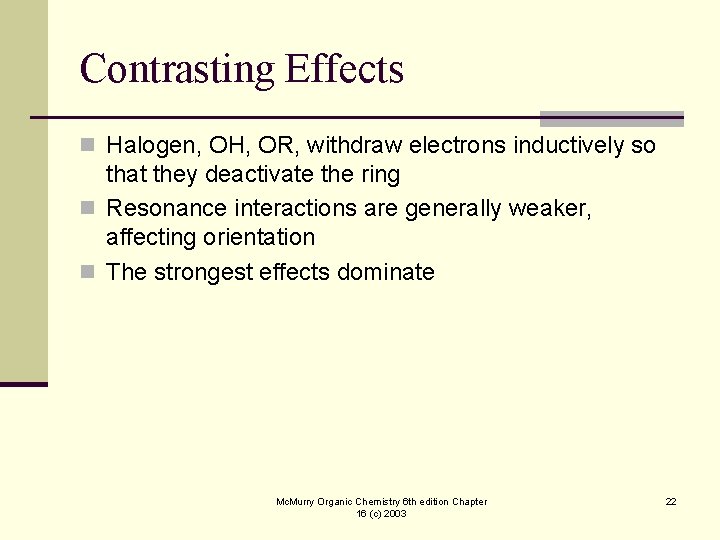 Contrasting Effects

Halogen, OH, OR, withdraw electrons inductively so that they deactivate the ring

Resonance interactions are generally weaker, affecting orientation

The strongest effects dominate

McMurry Organic Chemistry 6th edition Chapter 16 (c) 2003

22